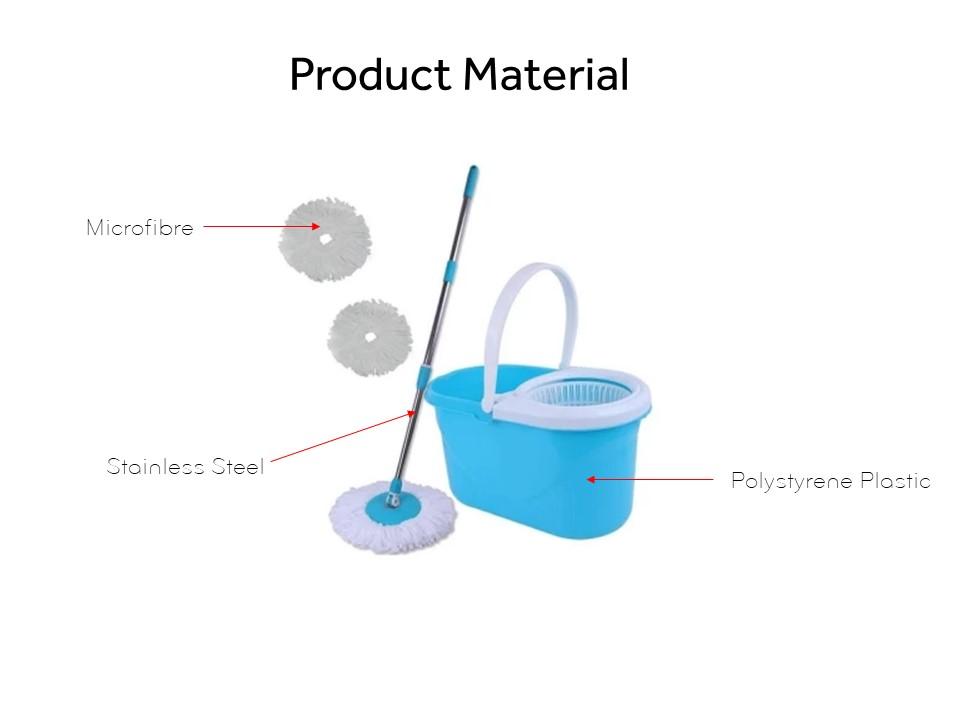 Product Material

Microfibre

Stainless Steel

Polystyrene Plastic